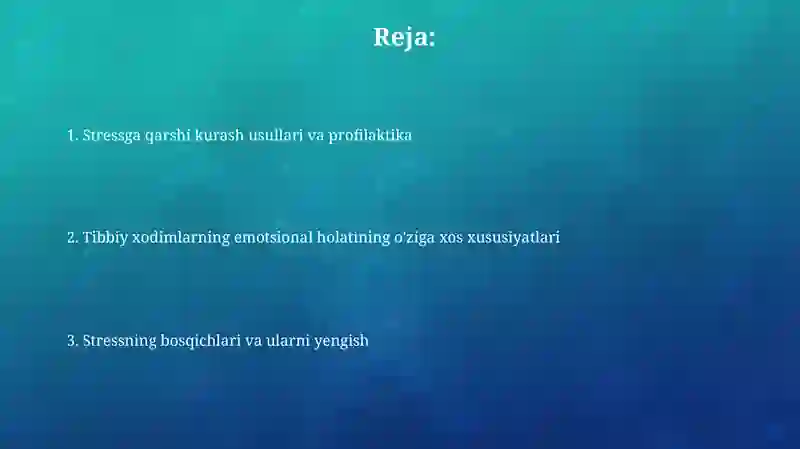 Reja:

1. Stressga qarshi kurash usullari va profilaktika

2. Tibbiy xodimlarning emotsional holatining o'ziga xos xususiyatlari

3. Stressning bosqichlari va ularni yengish